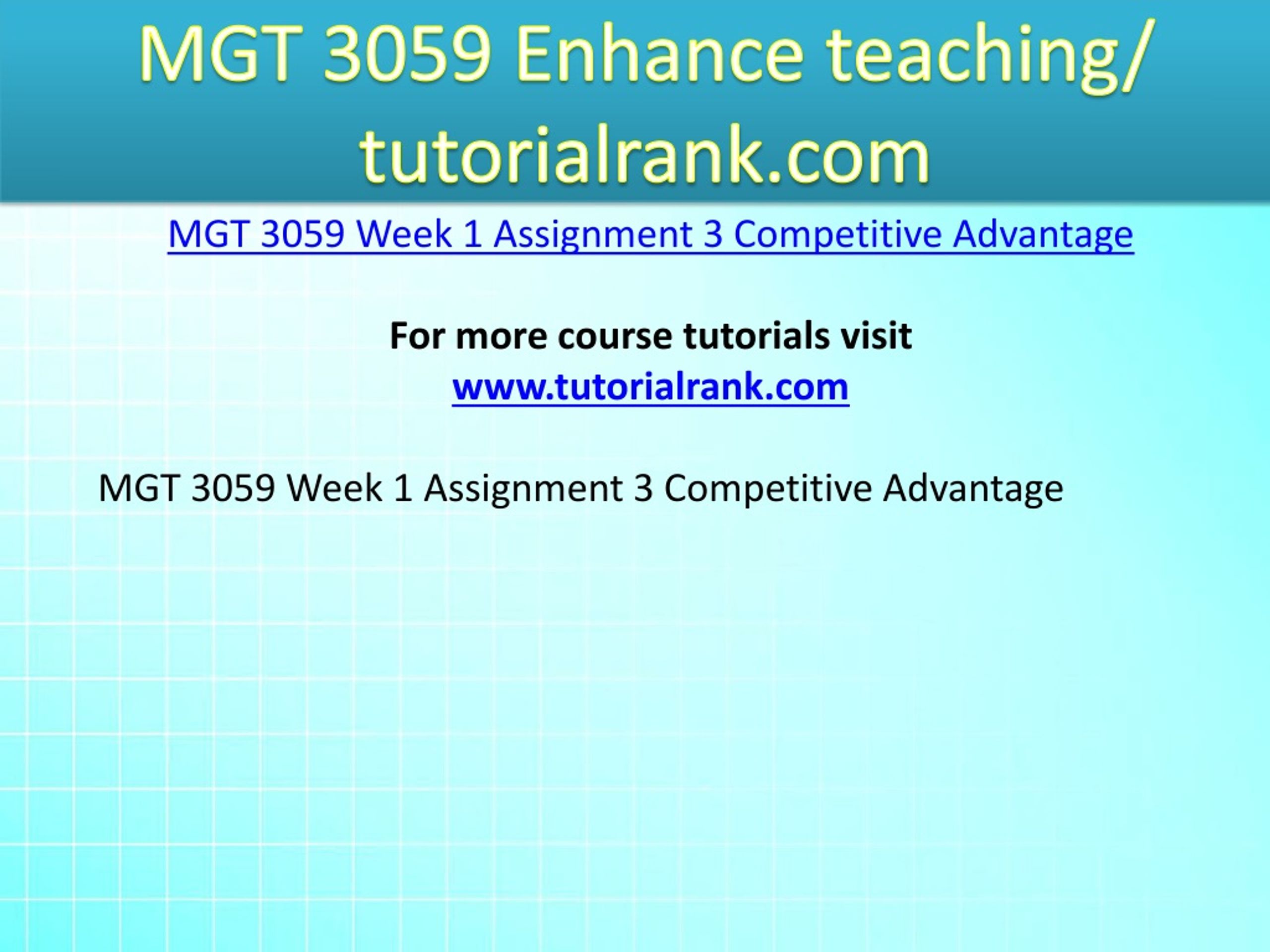 MGT 3059 Enhance teaching/ tutorialrank.com

MGT 3059 Week 1 Assignment 3 Competitive Advantage

For more course tutorials visit
www.tutorialrank.com

MGT 3059 Week 1 Assignment 3 Competitive Advantage